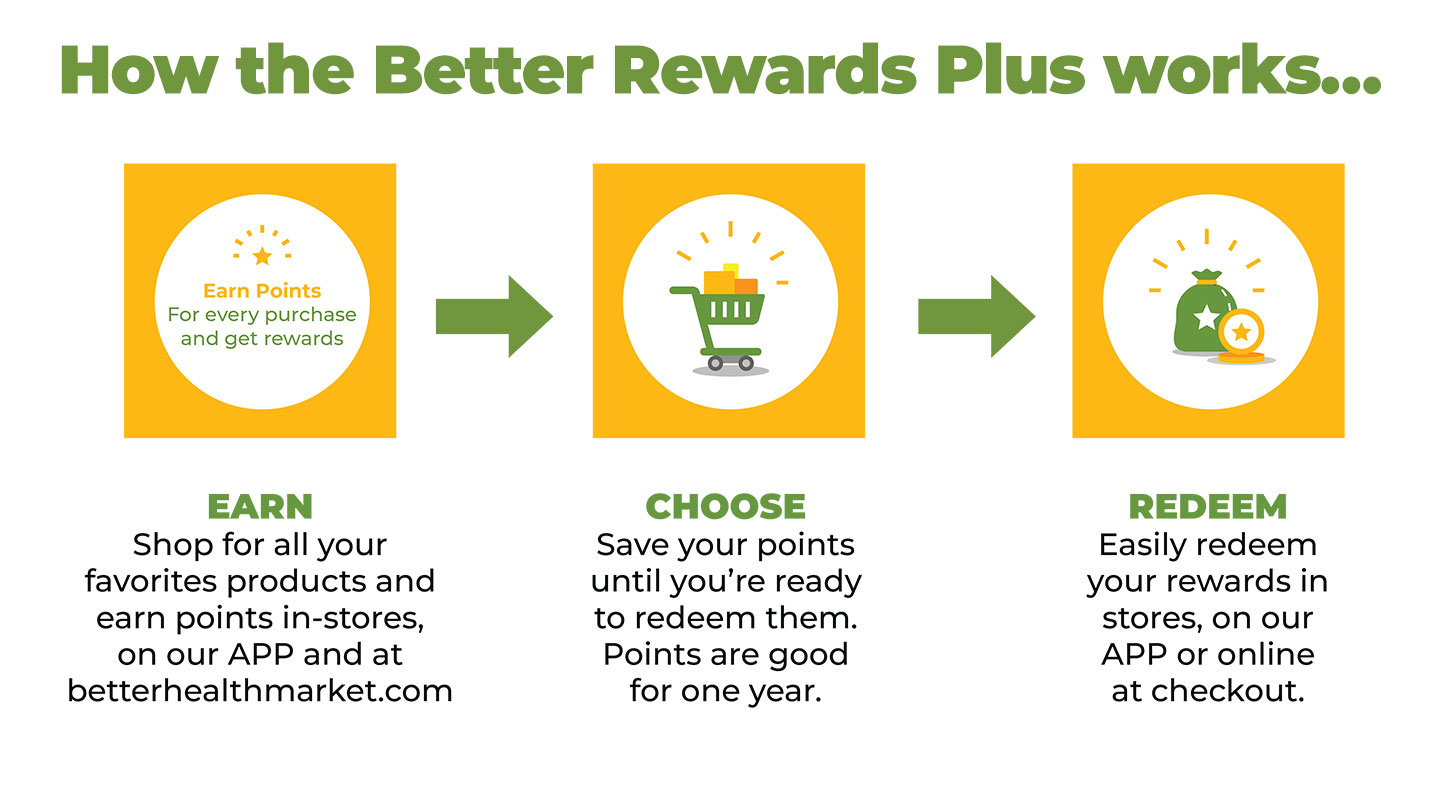 How the Better Rewards Plus works...

Earn Points
For every purchase and get rewards

EARN
Shop for all your favorites products and earn points in-stores, on our APP and at betterhealthmarket.com

CHOOSE
Save your points until you're ready to redeem them. Points are good for one year.

REDEEM
Easily redeem your rewards in stores, on our APP or online at checkout.